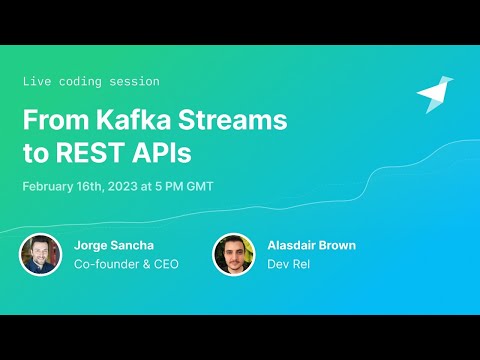 Live coding session

From Kafka Streams to REST APIs

February 16th, 2023 at 5 PM GMT

Jorge Sancha
Co-founder & CEO

Alasdair Brown
Dev Rel